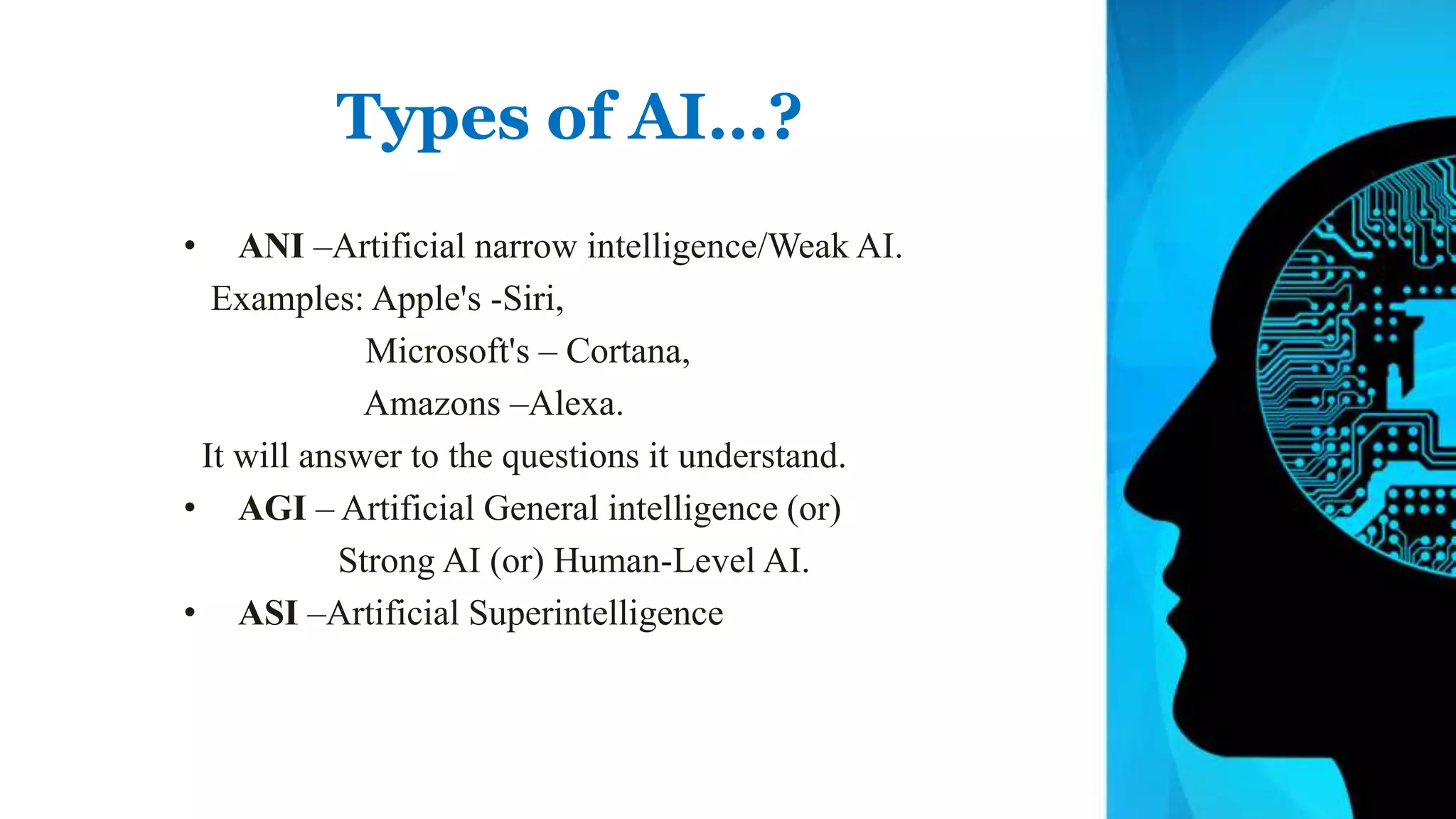 Types of AI…?

• ANI –Artificial narrow intelligence/Weak AI.
Examples: Apple's -Siri,
Microsoft's – Cortana,
Amazons –Alexa.
It will answer to the questions it understand.

• AGI – Artificial General intelligence (or)
Strong AI (or) Human-Level AI.

• ASI –Artificial Superintelligence